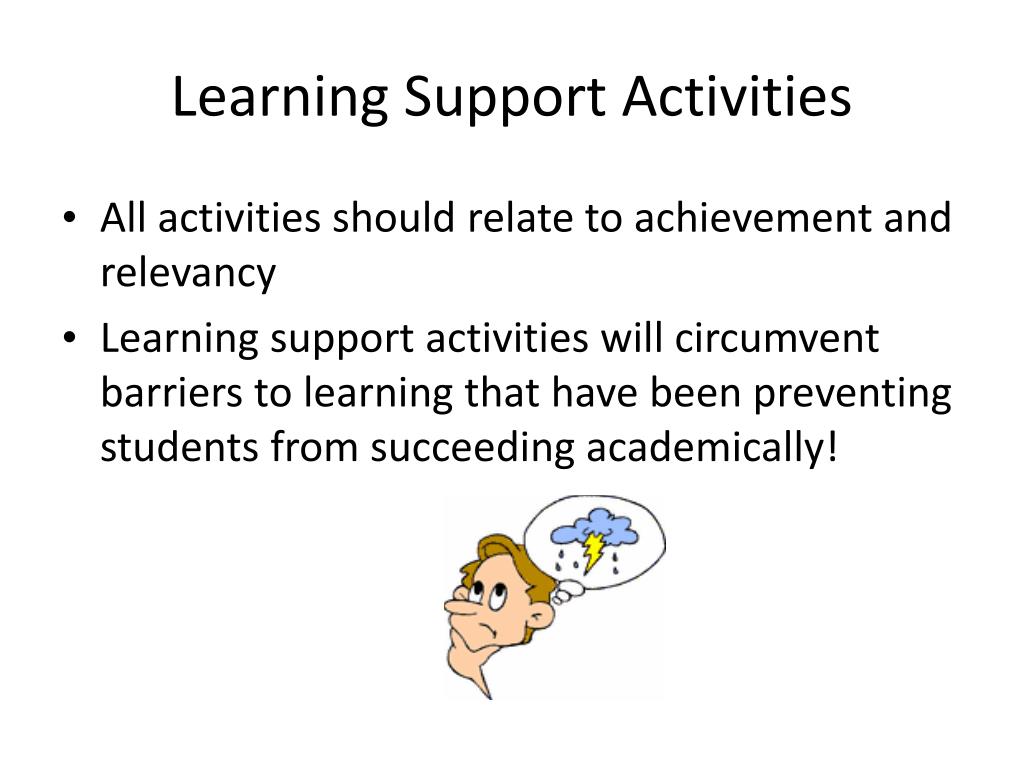 Learning Support Activities

• All activities should relate to achievement and relevancy
• Learning support activities will circumvent barriers to learning that have been preventing students from succeeding academically!